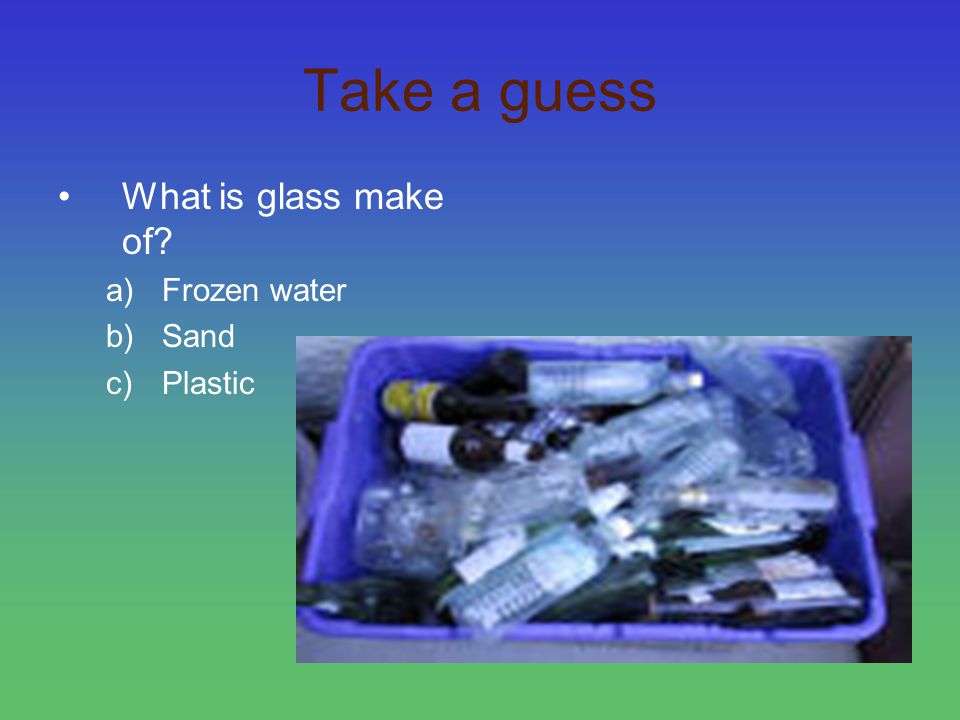 Take a guess

• What is glass make of?

a) Frozen water
b) Sand
c) Plastic